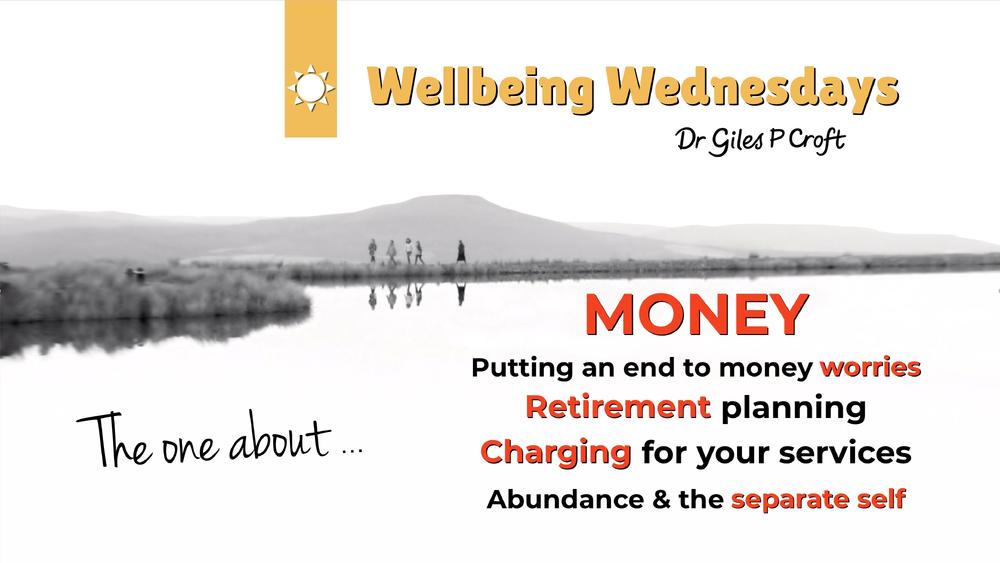 Wellbeing Wednesdays

Dr Giles P Croft

The one about ...

MONEY

Putting an end to money worries

Retirement planning

Charging for your services

Abundance & the separate self